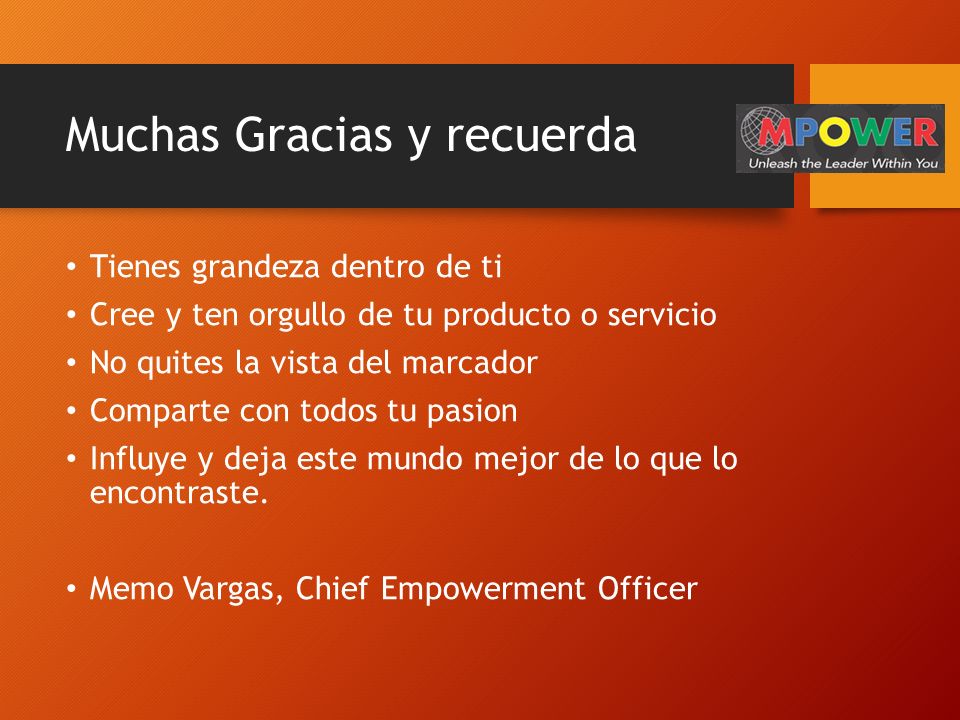 Muchas Gracias y recuerda

MPOWER
Unleash the Leader Within You

• Tienes grandeza dentro de ti
• Cree y ten orgullo de tu producto o servicio
• No quites la vista del marcador
• Comparte con todos tu pasion
• Influye y deja este mundo mejor de lo que lo encontraste.

• Memo Vargas, Chief Empowerment Officer